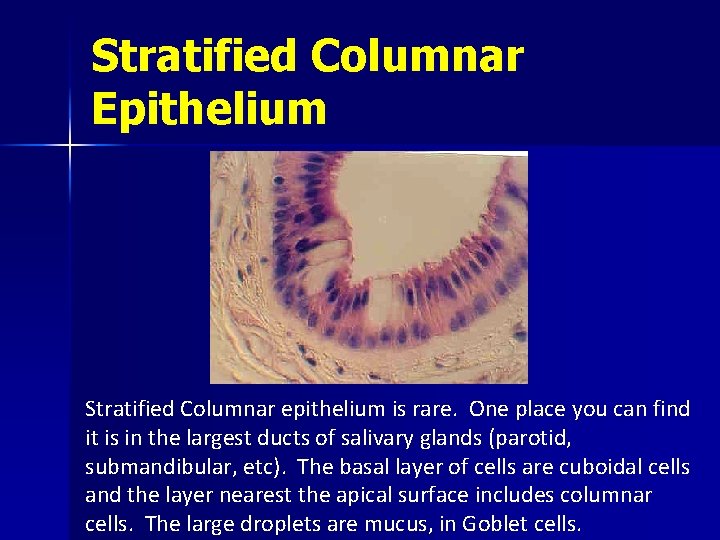 Stratified Columnar Epithelium

Stratified Columnar epithelium is rare. One place you can find it is in the largest ducts of salivary glands (parotid, submandibular, etc). The basal layer of cells are cuboidal cells and the layer nearest the apical surface includes columnar cells. The large droplets are mucus, in Goblet cells.